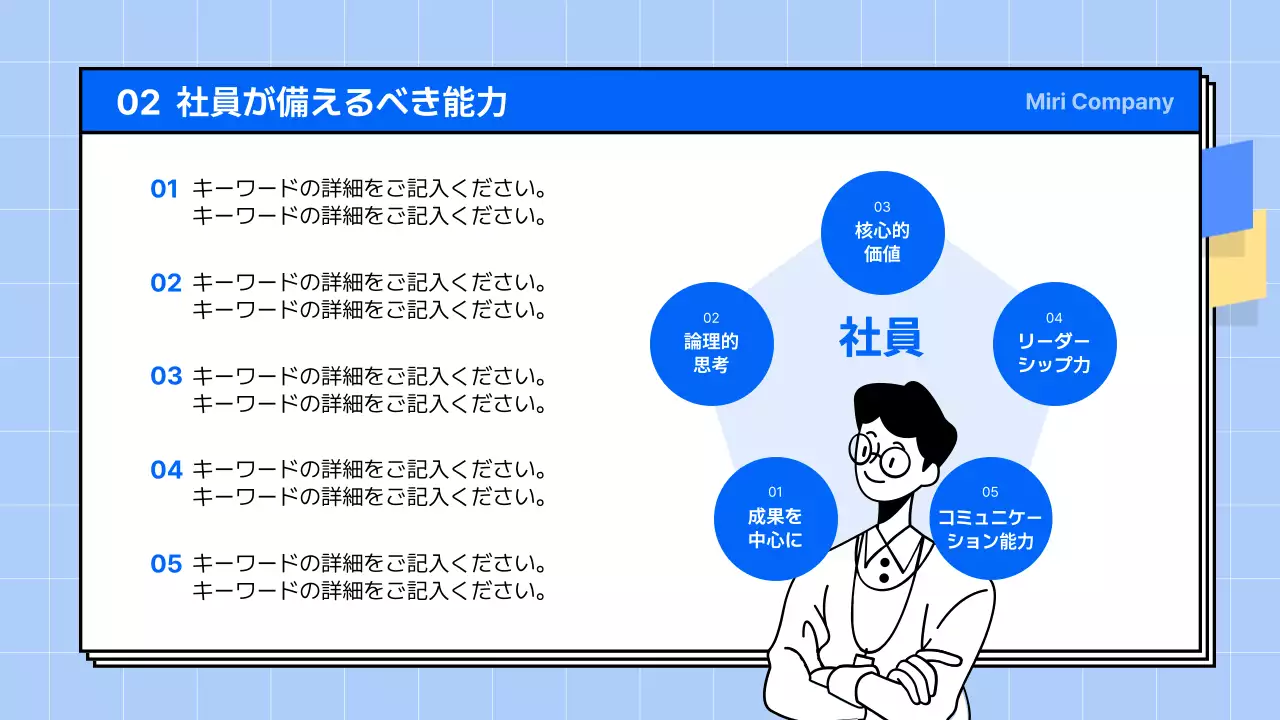 02 社員が備えるべき能力

Miri Company

01 キーワードの詳細をご記入ください。
キーワードの詳細をご記入ください。

02 キーワードの詳細をご記入ください。
キーワードの詳細をご記入ください。

03 キーワードの詳細をご記入ください。
キーワードの詳細をご記入ください。

04 キーワードの詳細をご記入ください。
キーワードの詳細をご記入ください。

05 キーワードの詳細をご記入ください。
キーワードの詳細をご記入ください。

03
核心的
価値

02
論理的
思考

社員

04
リーダー
シップ力

01
成果を
中心に

05
コミュニケー
ション能力